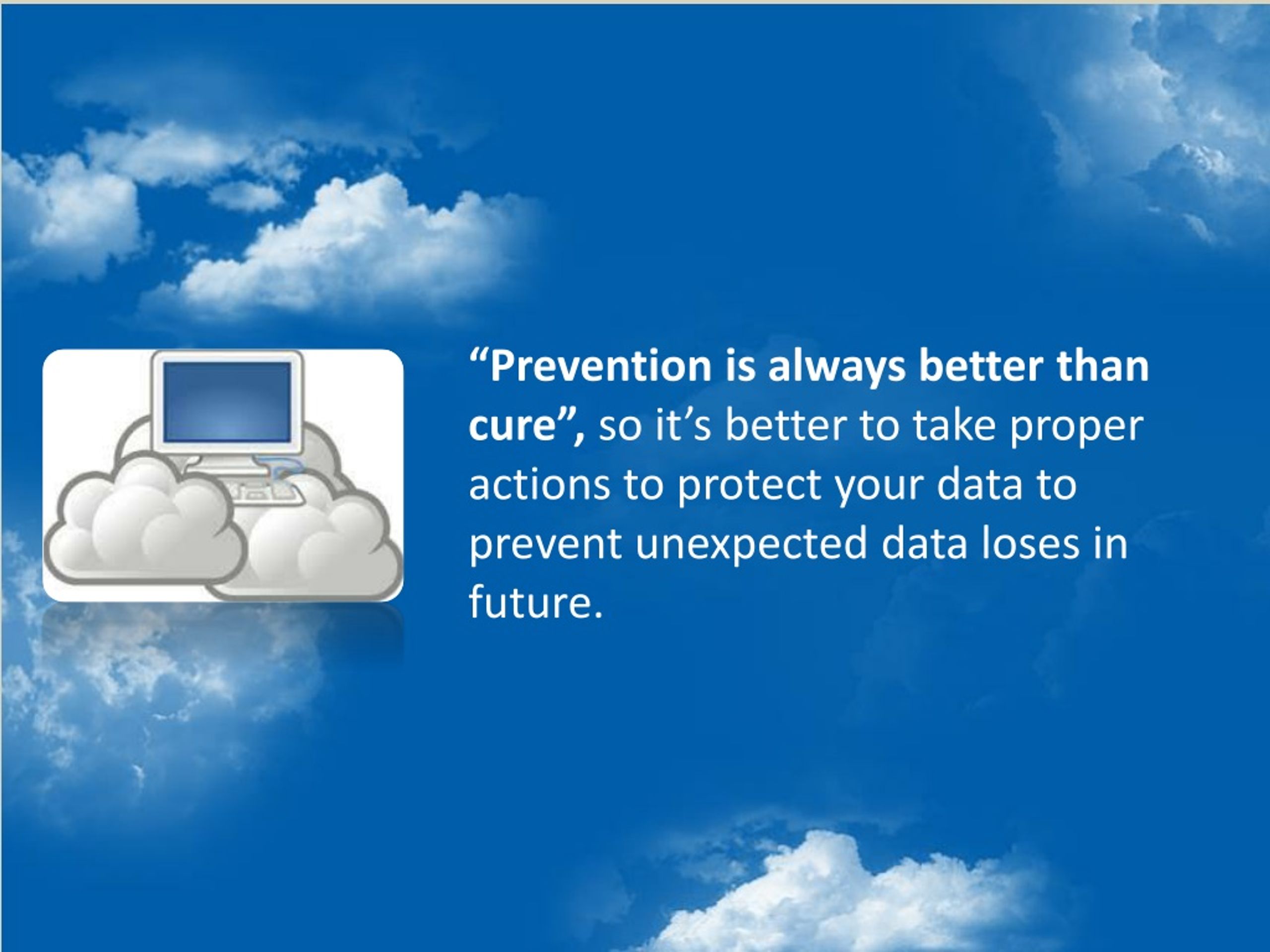 “Prevention is always better than cure”, so it’s better to take proper actions to protect your data to prevent unexpected data loses in future.